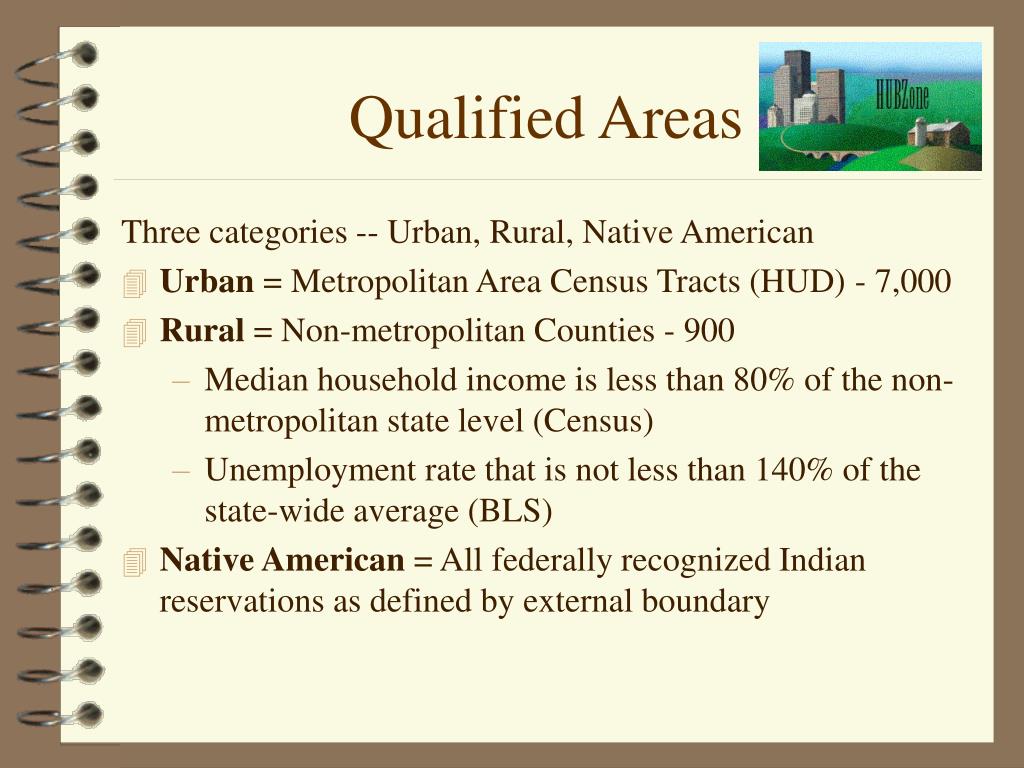 Qualified Areas

HUBZone

Three categories -- Urban, Rural, Native American

Urban = Metropolitan Area Census Tracts (HUD) - 7,000

Rural = Non-metropolitan Counties - 900

– Median household income is less than 80% of the non-metropolitan state level (Census)

– Unemployment rate that is not less than 140% of the state-wide average (BLS)

Native American = All federally recognized Indian reservations as defined by external boundary